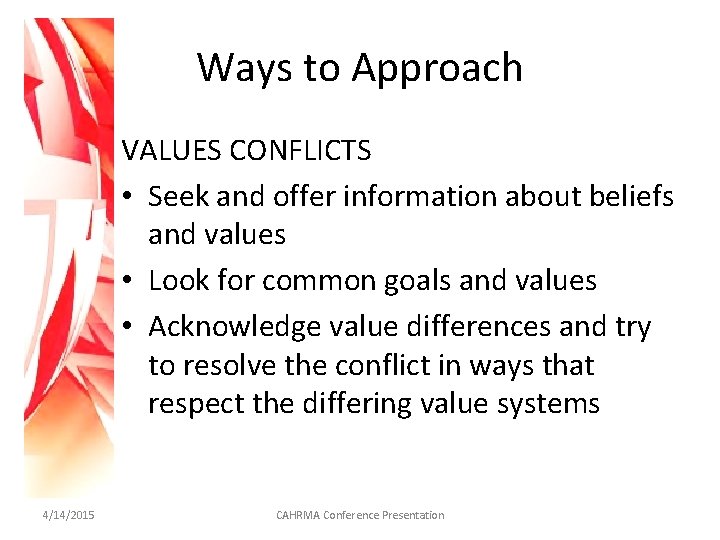 Ways to Approach

VALUES CONFLICTS

• Seek and offer information about beliefs and values
• Look for common goals and values
• Acknowledge value differences and try to resolve the conflict in ways that respect the differing value systems

4/14/2015

CAHRMA Conference Presentation